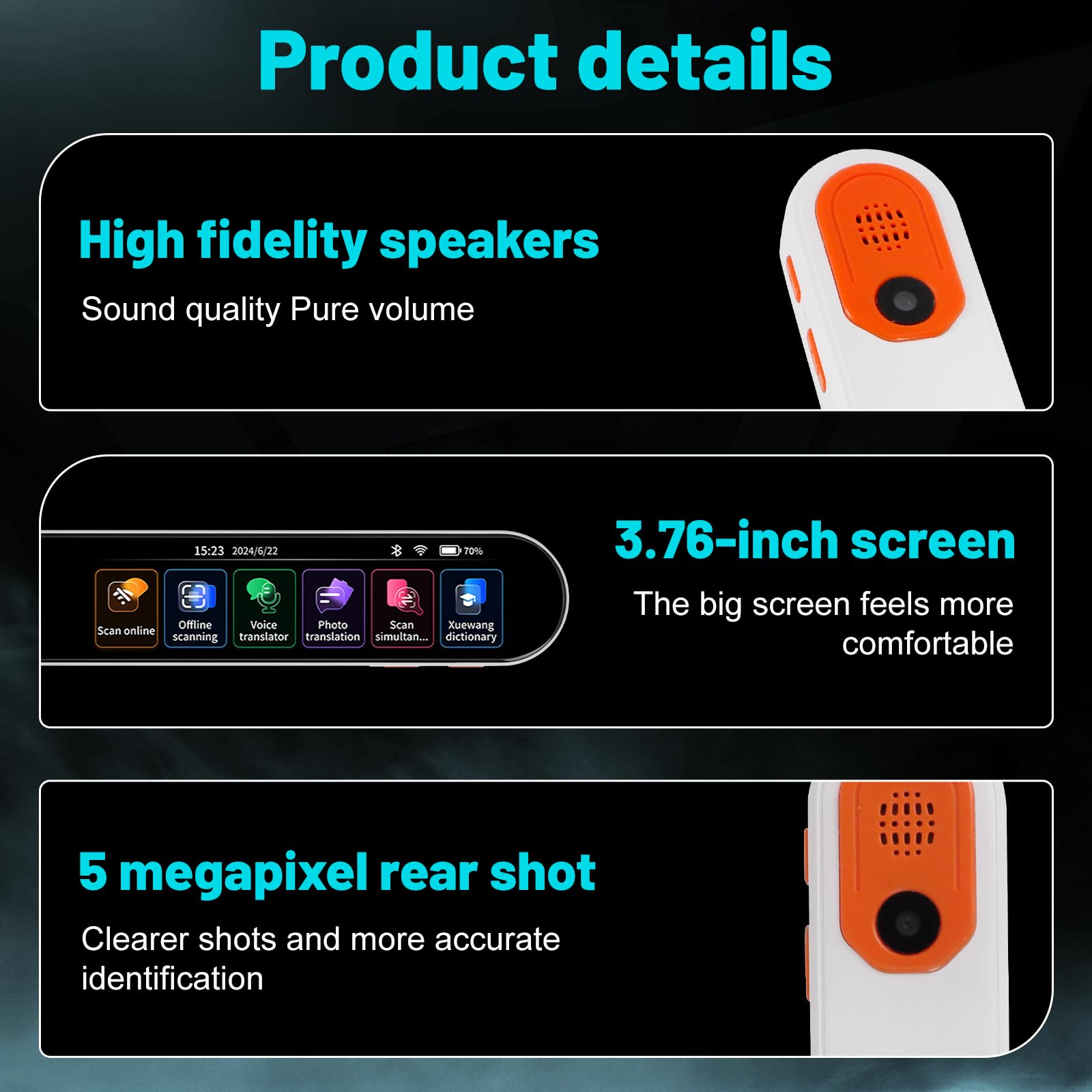 Product details

High fidelity speakers

Sound quality Pure volume

15:23 2024/6/22 70%

Scan online
Offline scanning
Voice translator
Photo translation
Scan simultan...
Xuewang dictionary

3.76-inch screen

The big screen feels more comfortable

5 megapixel rear shot

Clearer shots and more accurate identification